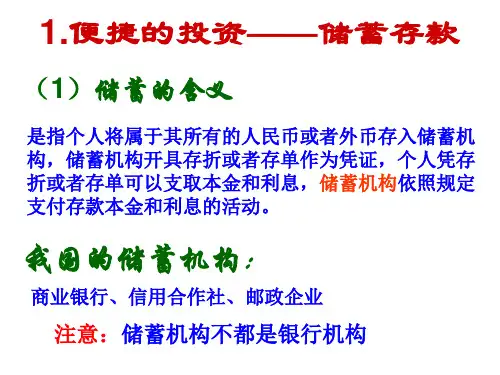 1.便捷的投资——储蓄存款

（1）储蓄的含义

是指个人将属于其所有的人民币或者外币存入储蓄机构，储蓄机构开具存折或者存单作为凭证，个人凭存折或者存单可以支取本金和利息，储蓄机构依照规定支付存款本金和利息的活动。

我国的储蓄机构：

商业银行、信用合作社、邮政企业

注意：储蓄机构不都是银行机构